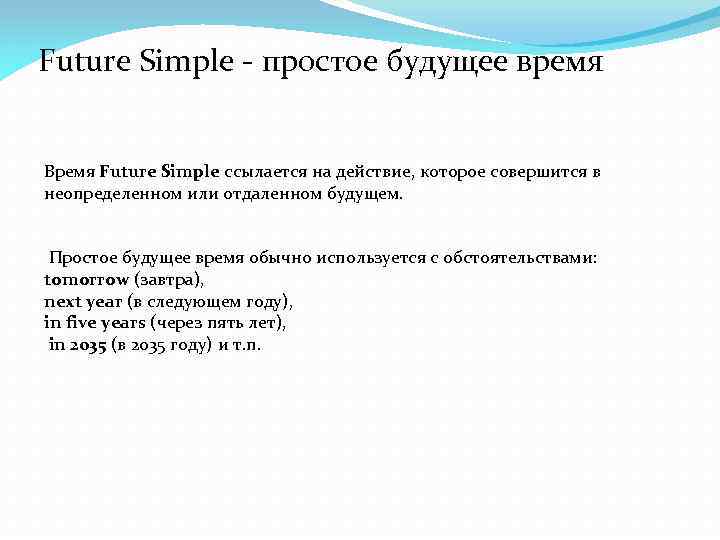 Future Simple - простое будущее время

Время Future Simple ссылается на действие, которое совершится в неопределенном или отдаленном будущем.

Простое будущее время обычно используется с обстоятельствами:
tomorrow (завтра),
next year (в следующем году),
in five years (через пять лет),
in 2035 (в 2035 году) и т.п.